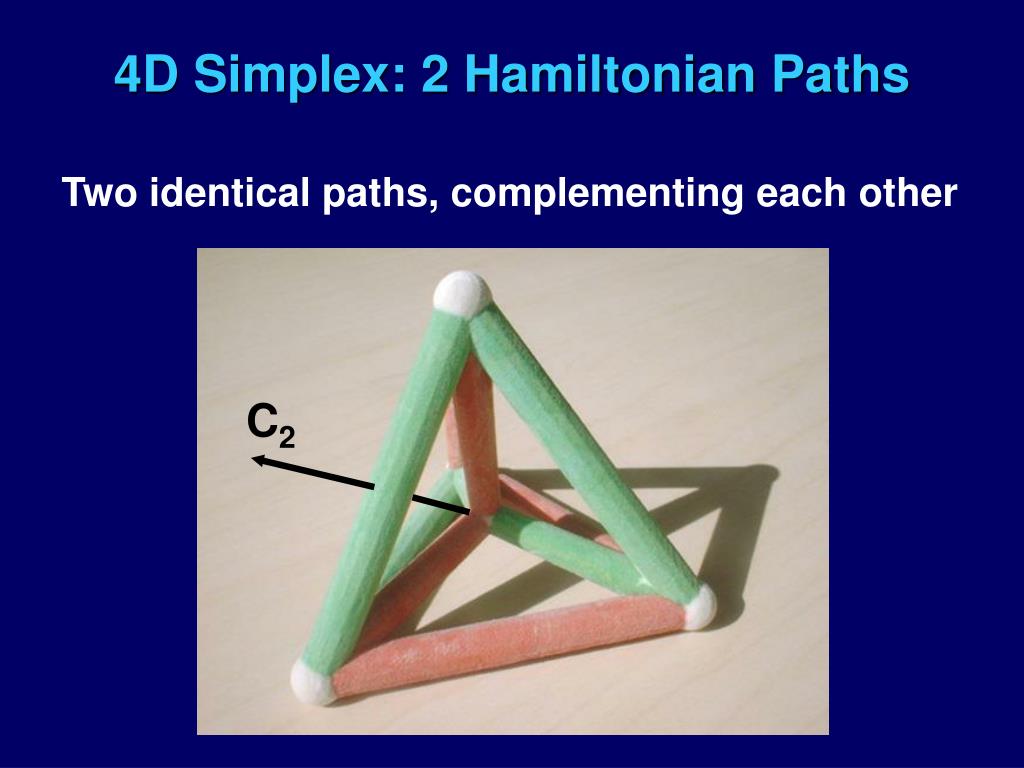 4D Simplex: 2 Hamiltonian Paths

Two identical paths, complementing each other

$C_2$